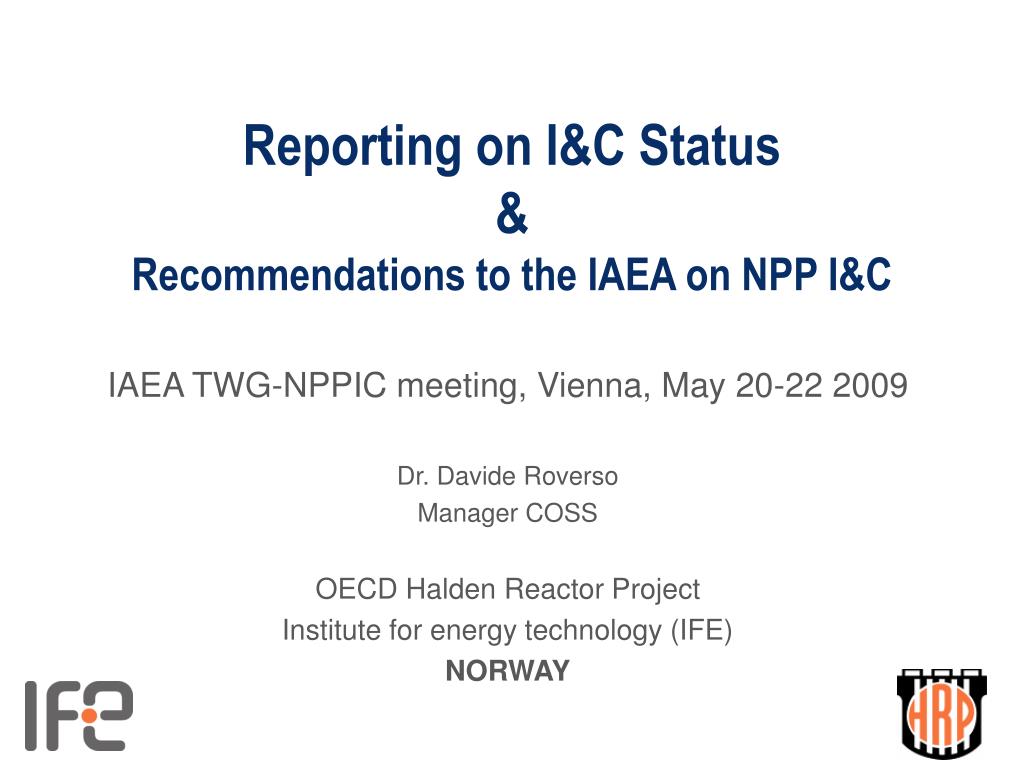 Reporting on I&C Status
&
Recommendations to the IAEA on NPP I&C

IAEA TWG-NPPIC meeting, Vienna, May 20-22 2009

Dr. Davide Roverso
Manager COSS

OECD Halden Reactor Project
Institute for energy technology (IFE)
NORWAY

IFE

HRP